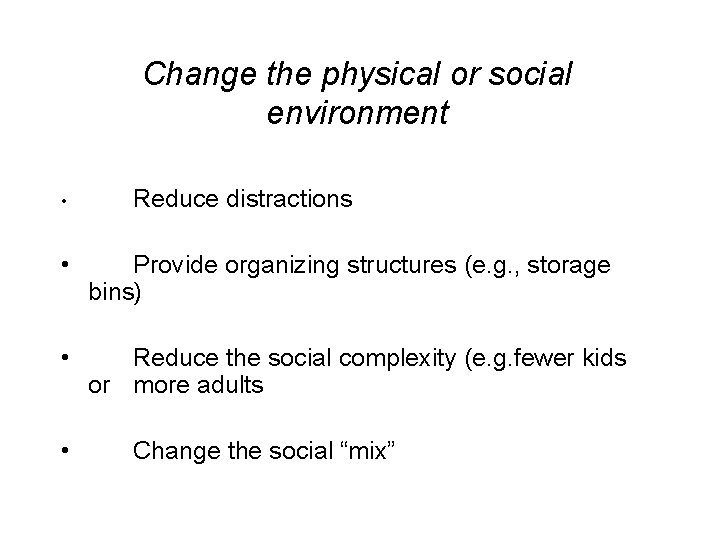 Change the physical or social environment

• Reduce distractions

• Provide organizing structures (e.g., storage bins)

• Reduce the social complexity (e.g.fewer kids or more adults

• Change the social “mix”